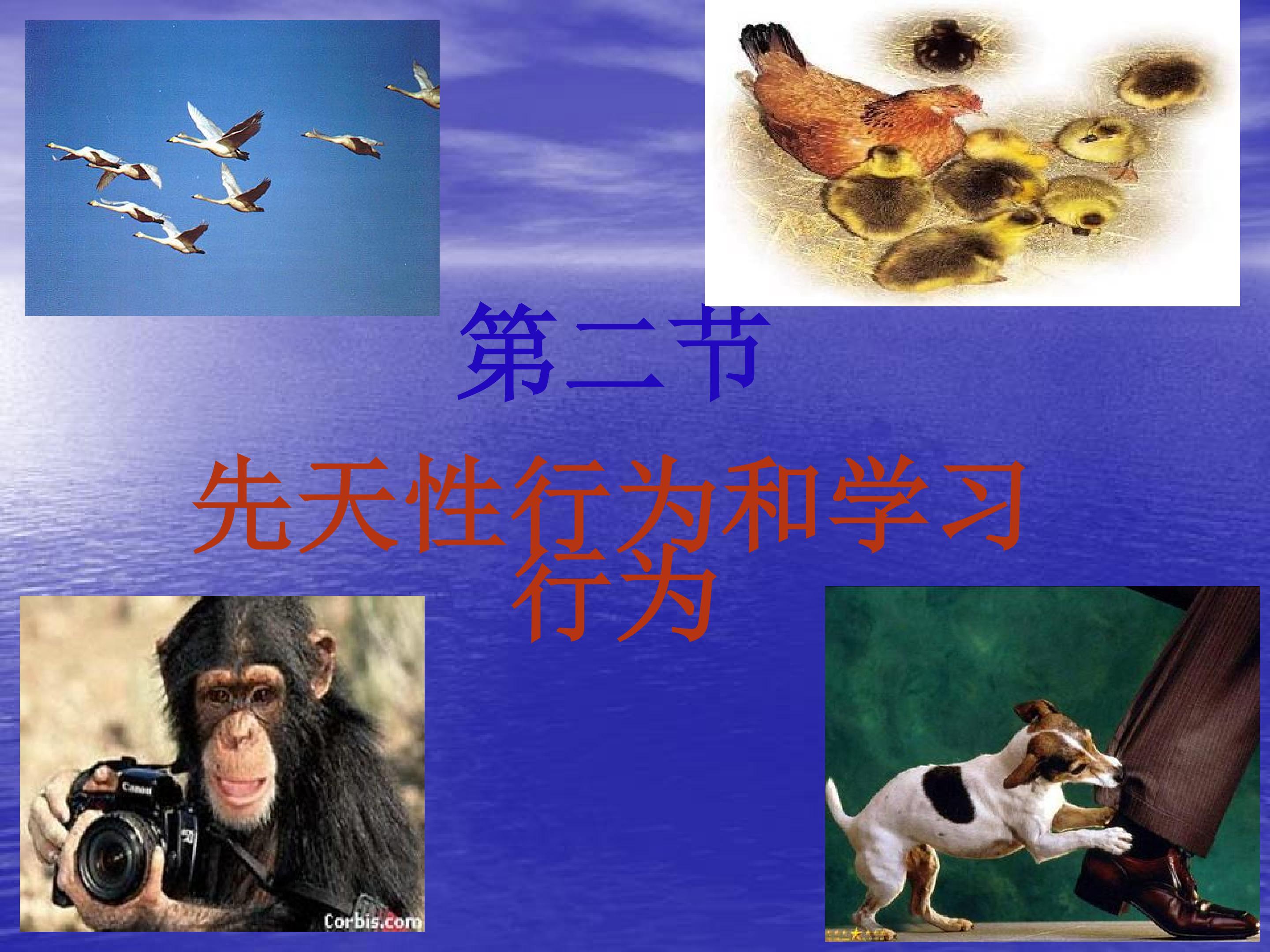 第二节

先天性行为和学习行为

Canon

Corbis.com